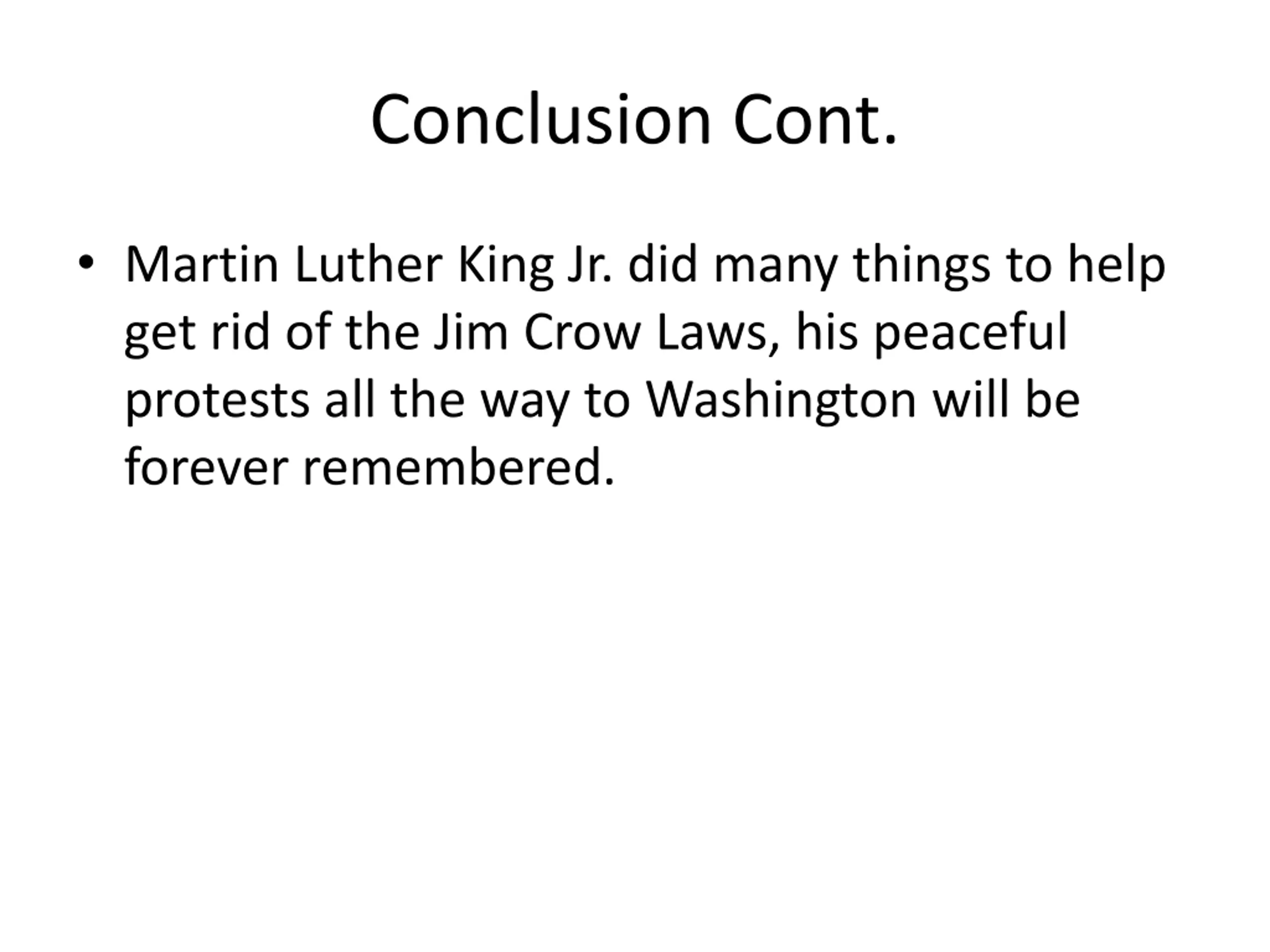 Conclusion Cont.

• Martin Luther King Jr. did many things to help get rid of the Jim Crow Laws, his peaceful protests all the way to Washington will be forever remembered.